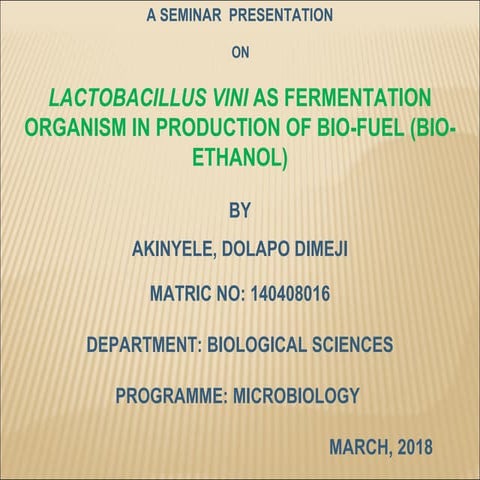 A SEMINAR PRESENTATION

ON

LACTOBACILLUS VINI AS FERMENTATION ORGANISM IN PRODUCTION OF BIO-FUEL (BIO-ETHANOL)

BY

AKINYELE, DOLAPO DIMEJI

MATRIC NO: 140408016

DEPARTMENT: BIOLOGICAL SCIENCES

PROGRAMME: MICROBIOLOGY

MARCH, 2018